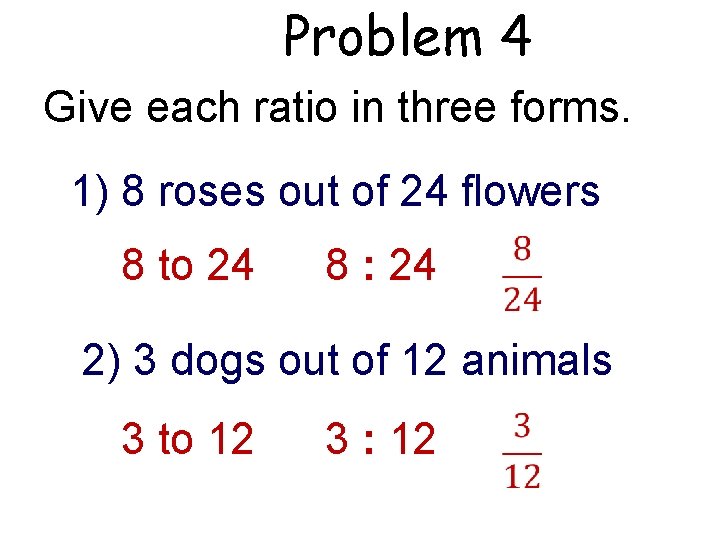 Problem 4

Give each ratio in three forms.

1) 8 roses out of 24 flowers

8 to 24 8 : 24 $\frac{8}{24}$

2) 3 dogs out of 12 animals

3 to 12 3 : 12 $\frac{3}{12}$